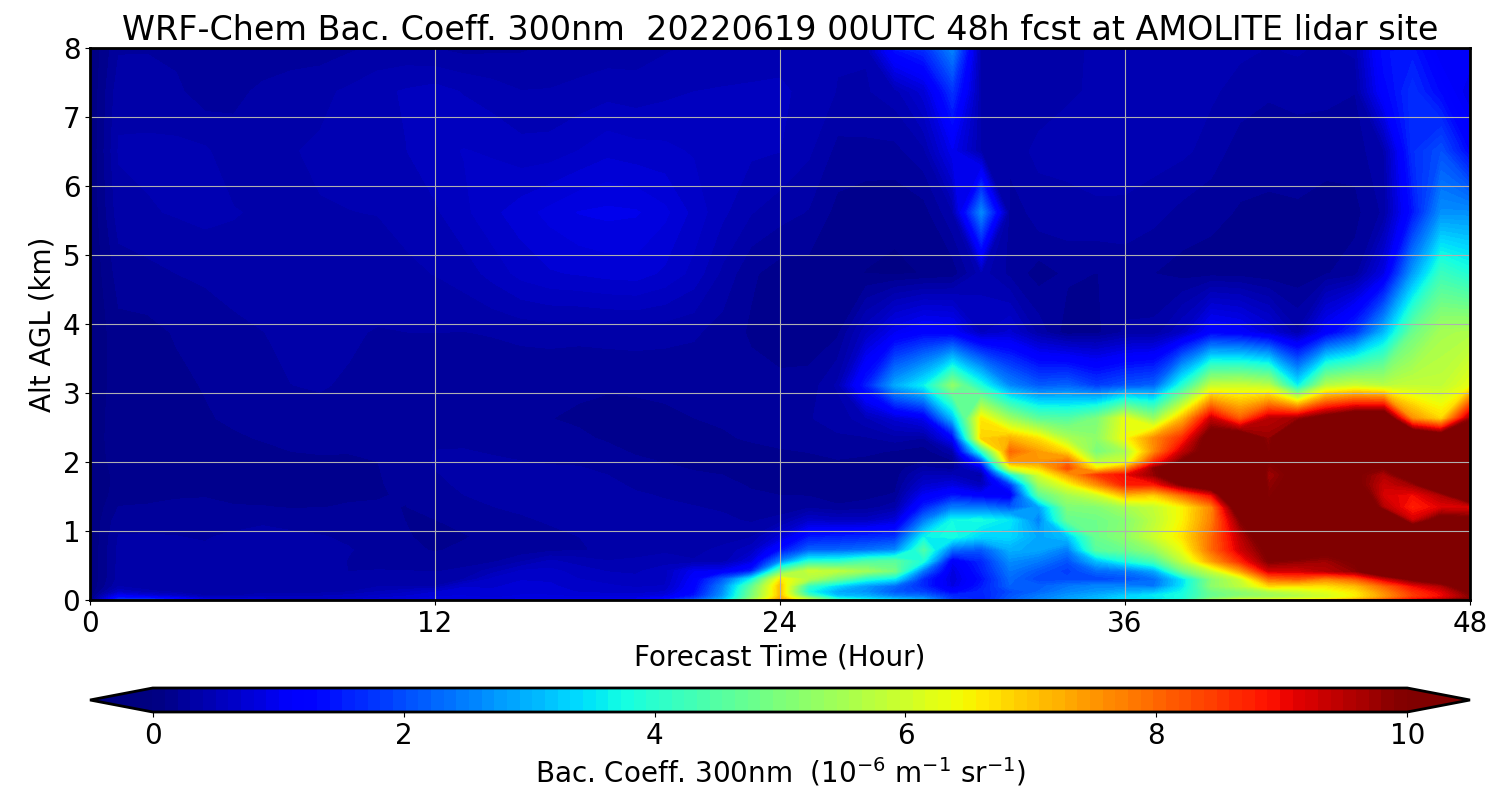 WRF-Chem Bac. Coeff. 300nm 20220619 00UTC 48h fcst at AMOLITE lidar site

Alt AGL (km)

8
7
6
5
4
3
2
1
0

0
12
24
36
48

Forecast Time (Hour)

0
2
4
6
8
10

Bac. Coeff. 300nm ($10^{-6}$ $m^{-1}$ $sr^{-1}$)